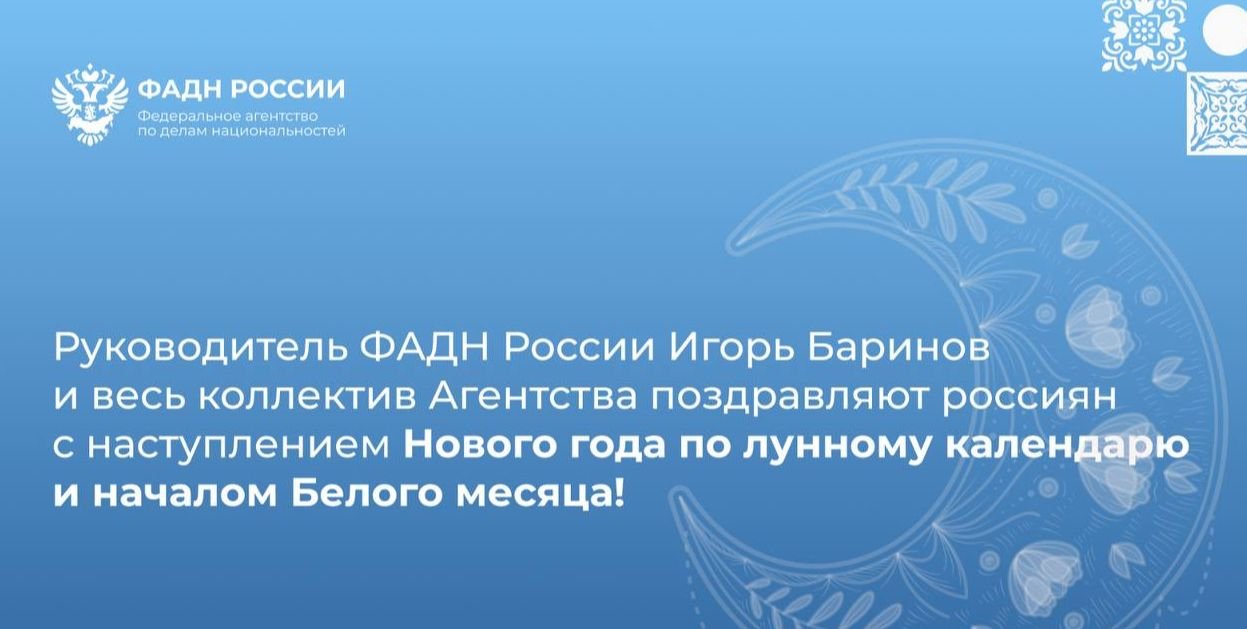 ФАДН РОССИИ
Федеральное агентство по делам национальностей

Руководитель ФАДН России Игорь Баринов и весь коллектив Агентства поздравляют россиян с наступлением Нового года по лунному календарю и началом Белого месяца!